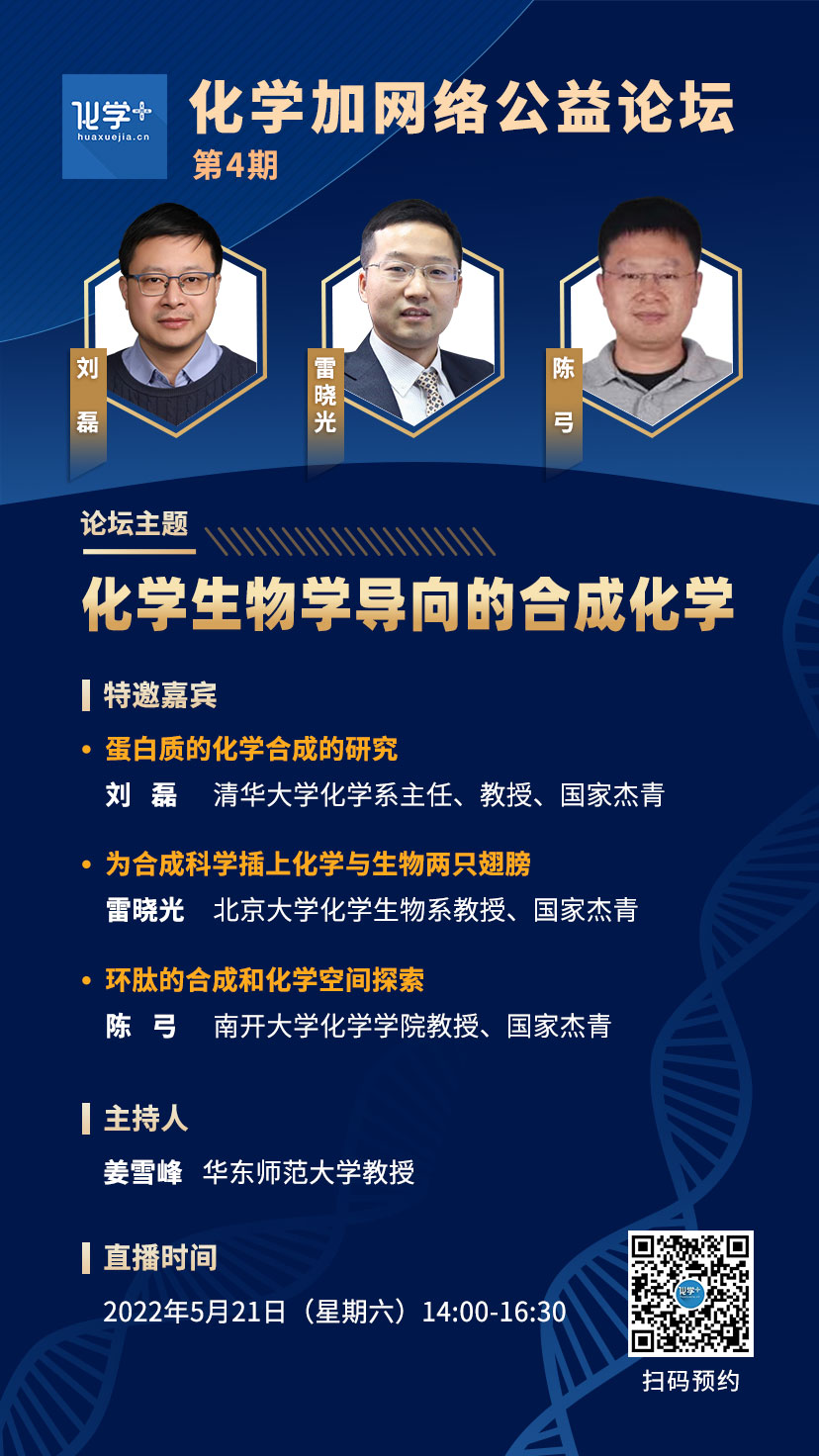 化学+
huaxuejia.cn

化学加网络公益论坛
第4期

刘磊

雷晓光

陈弓

论坛主题
化学生物学导向的合成化学

特邀嘉宾

• 蛋白质的化学合成的研究
刘 磊 清华大学化学系主任、教授、国家杰青

• 为合成科学插上化学与生物两只翅膀
雷晓光 北京大学化学生物系教授、国家杰青

• 环肽的合成和化学空间探索
陈 弓 南开大学化学学院教授、国家杰青

主持人
姜雪峰 华东师范大学教授

直播时间
2022年5月21日（星期六）14:00-16:30

扫码预约